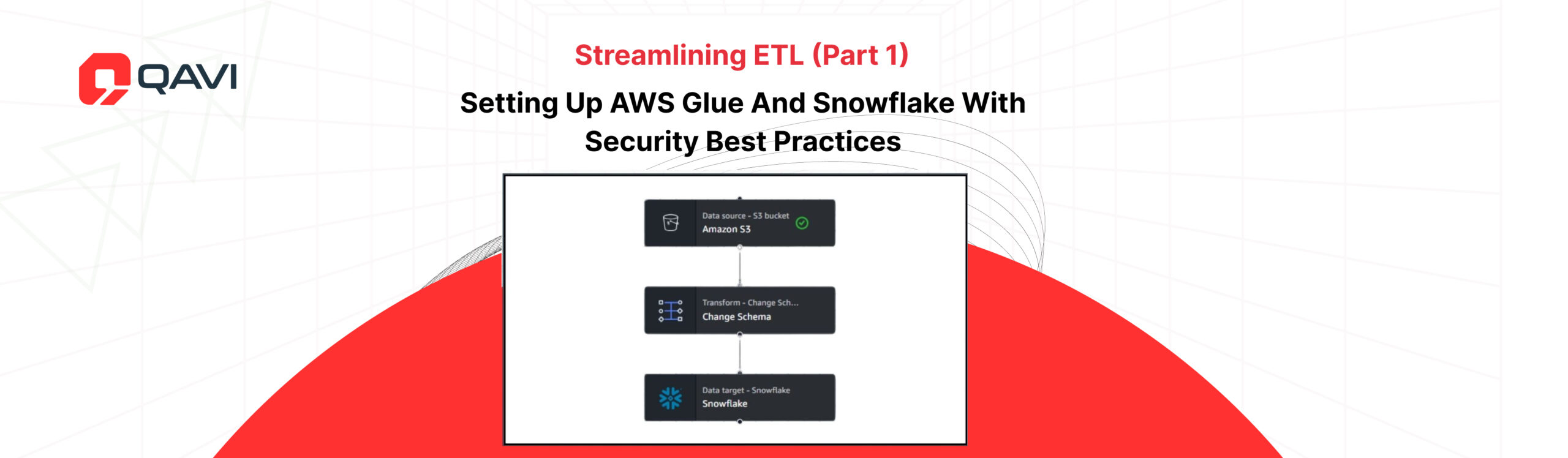 QAVI

Streamlining ETL (Part 1)

Setting Up AWS Glue And Snowflake With Security Best Practices

Data source - S3 bucket
Amazon S3

Transform - Change Sch...
Change Schema

Data target - Snowflake
Snowflake